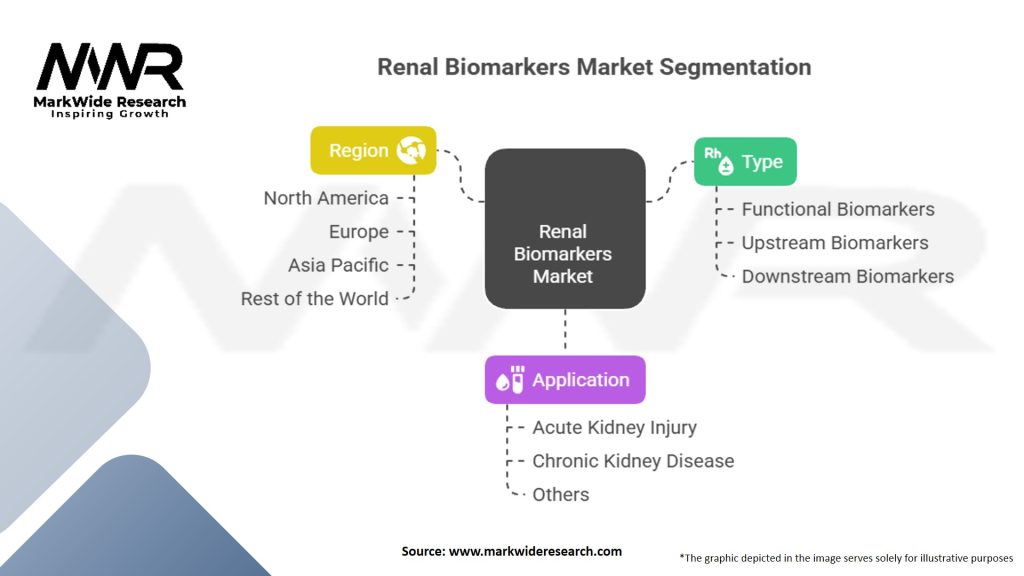 MWR
MarkWide Research
Inspiring Growth

Renal Biomarkers Market Segmentation

Region
North America
Europe
Asia Pacific
Rest of the World

Renal Biomarkers Market

Rh Type
Functional Biomarkers
Upstream Biomarkers
Downstream Biomarkers

Application
Acute Kidney Injury
Chronic Kidney Disease
Others

Source: www.markwideresearch.com

*The graphic depicted in the image serves solely for illustrative purposes